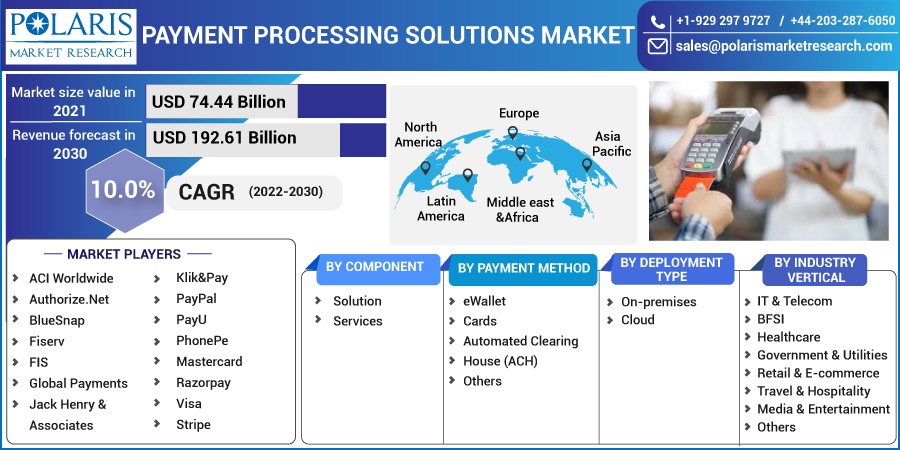 POLARIS
MARKET RESEARCH

PAYMENT PROCESSING SOLUTIONS MARKET

+1-929 297 9727 / +44-203-287-6050
sales@polarismarketresearch.com

Market size value in 2021
USD 74.44 Billion

Revenue forecast in 2030
USD 192.61 Billion

10.0%
CAGR (2022-2030)

North America
Europe
Asia Pacific
Latin America
Middle east &Africa

MARKET PLAYERS

ACI Worldwide
Authorize.Net
BlueSnap
Fiserv
FIS
Global Payments
Jack Henry & Associates

Klik&Pay
PayPal
PayU
PhonePe
Mastercard
Razorpay
Visa
Stripe

BY COMPONENT
Solution
Services

BY PAYMENT METHOD
eWallet
Cards
Automated Clearing House (ACH)
Others

BY DEPLOYMENT TYPE
On-premises
Cloud

BY INDUSTRY VERTICAL
IT & Telecom
BFSI
Healthcare
Government & Utilities
Retail & E-commerce
Travel & Hospitality
Media & Entertainment
Others